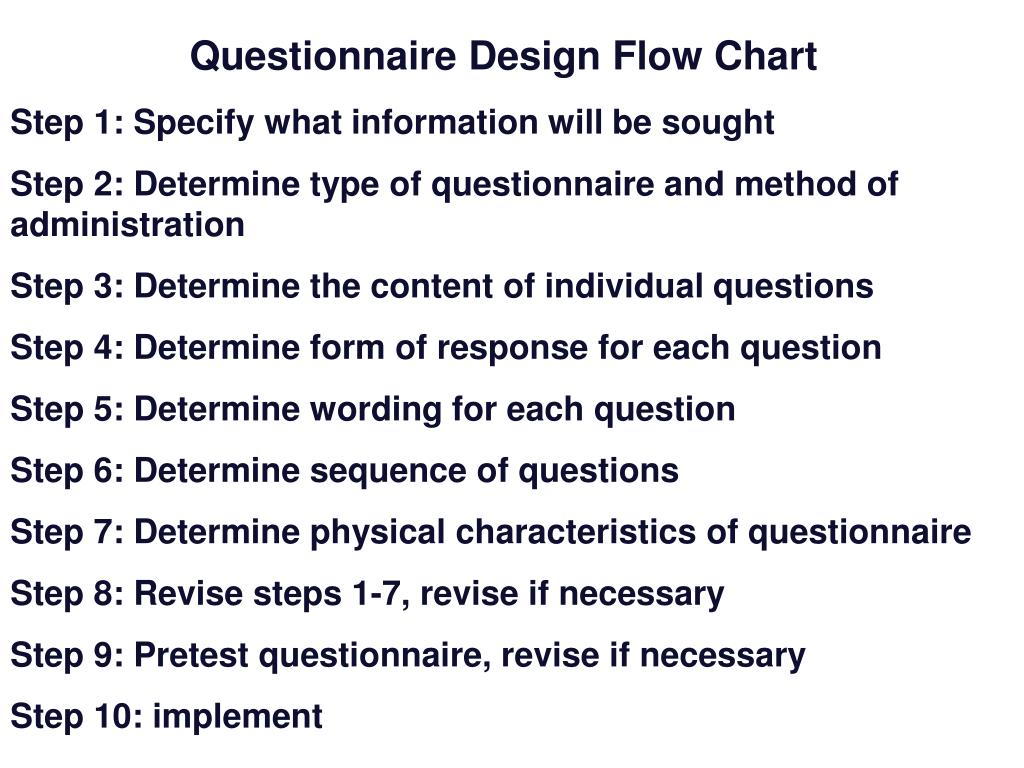 Questionnaire Design Flow Chart

Step 1: Specify what information will be sought

Step 2: Determine type of questionnaire and method of administration

Step 3: Determine the content of individual questions

Step 4: Determine form of response for each question

Step 5: Determine wording for each question

Step 6: Determine sequence of questions

Step 7: Determine physical characteristics of questionnaire

Step 8: Revise steps 1-7, revise if necessary

Step 9: Pretest questionnaire, revise if necessary

Step 10: implement